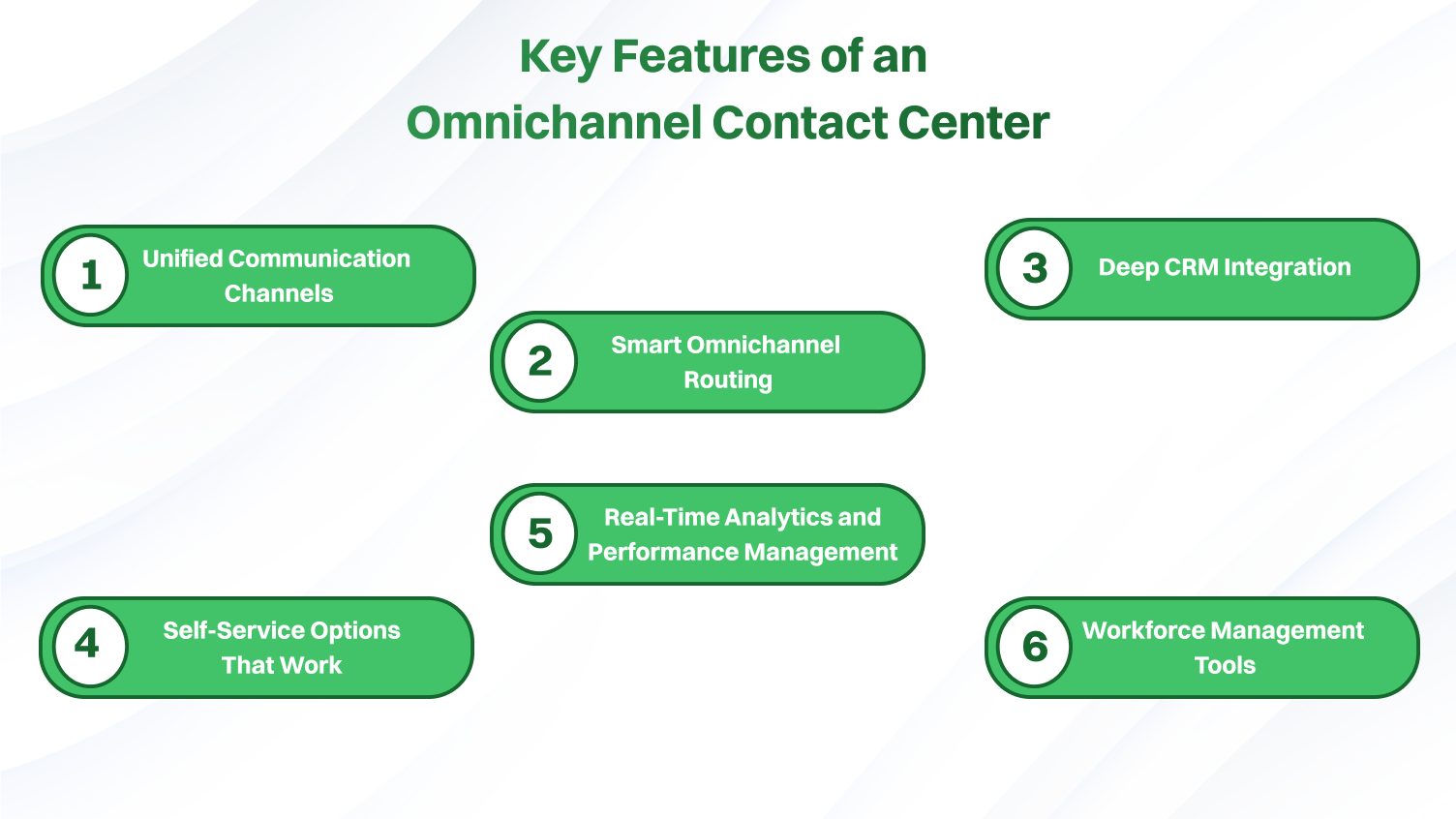 Key Features of an
Omnichannel Contact Center

1 Unified Communication Channels

2 Smart Omnichannel Routing

3 Deep CRM Integration

4 Self-Service Options That Work

5 Real-Time Analytics and Performance Management

6 Workforce Management Tools